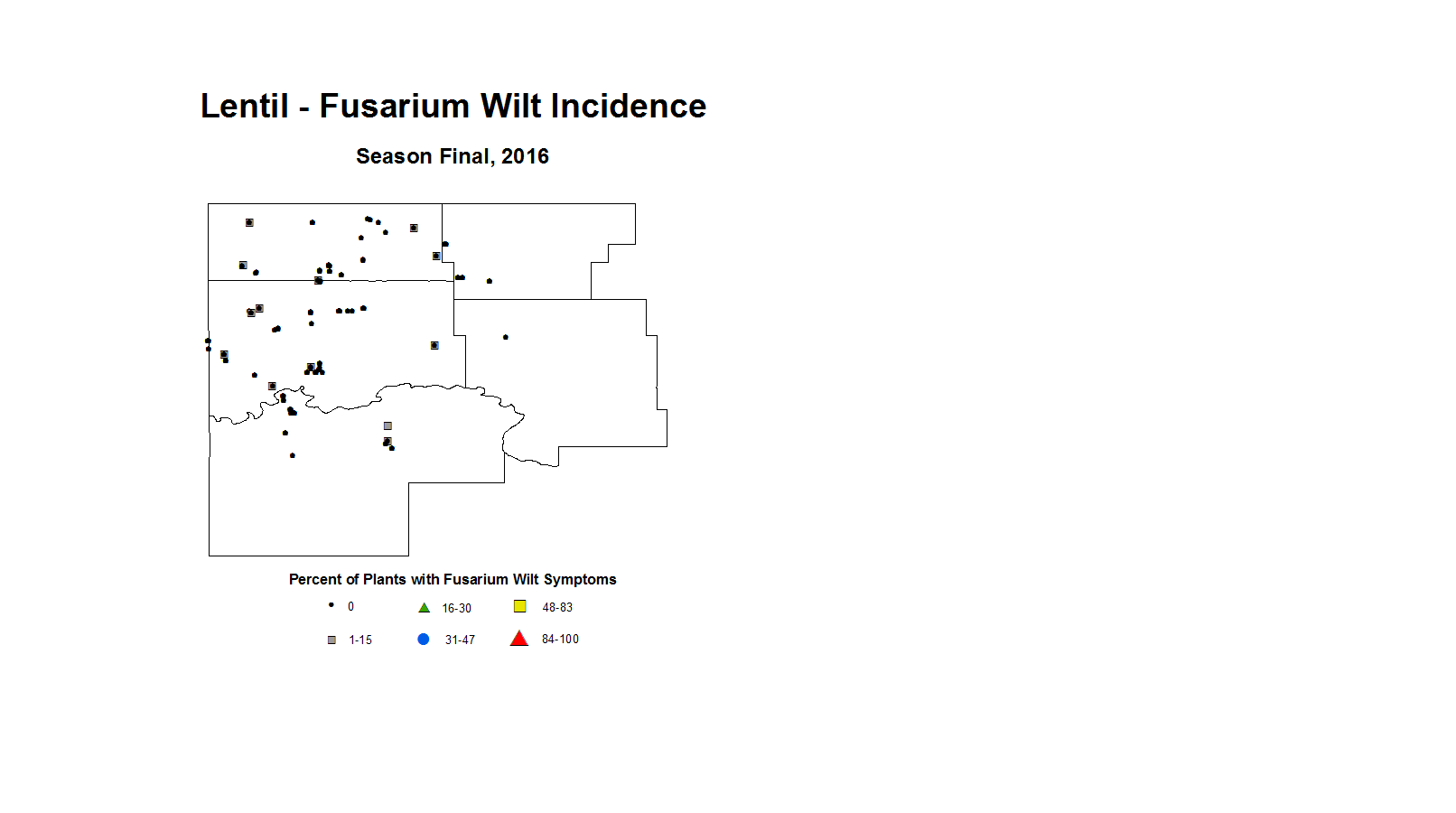 Lentil - Fusarium Wilt Incidence

Season Final, 2016

Percent of Plants with Fusarium Wilt Symptoms

0

16-30

48-83

1-15

31-47

84-100